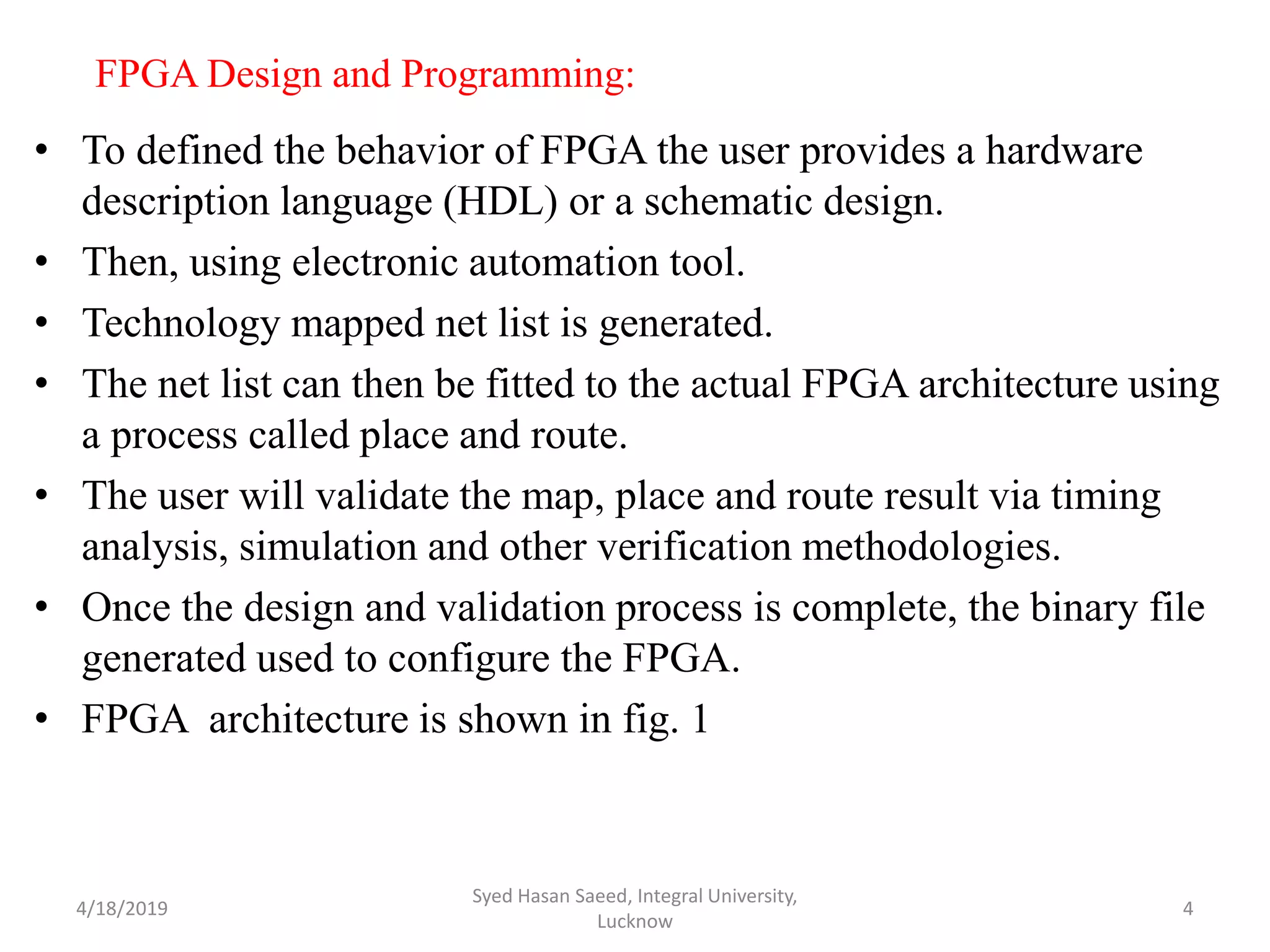 FPGA Design and Programming:

• To defined the behavior of FPGA the user provides a hardware description language (HDL) or a schematic design.
• Then, using electronic automation tool.
• Technology mapped net list is generated.
• The net list can then be fitted to the actual FPGA architecture using a process called place and route.
• The user will validate the map, place and route result via timing analysis, simulation and other verification methodologies.
• Once the design and validation process is complete, the binary file generated used to configure the FPGA.
• FPGA architecture is shown in fig. 1

4/18/2019

Syed Hasan Saeed, Integral University, Lucknow

4